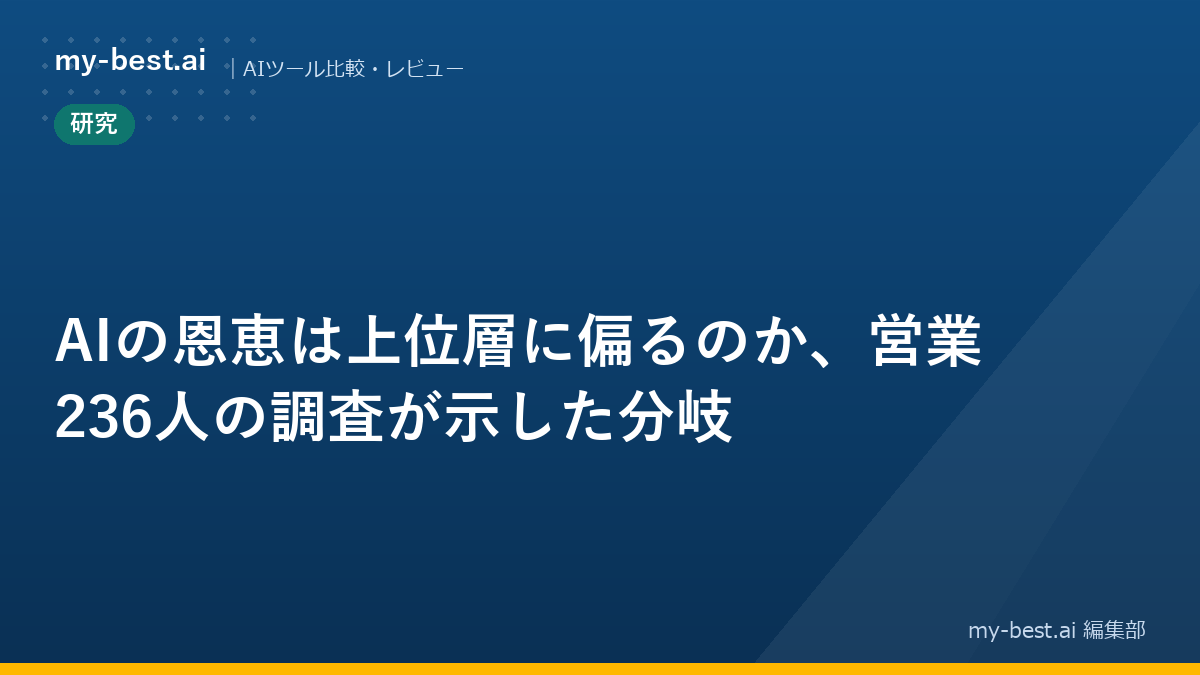 my-best.ai | AIツール比較・レビュー

研究

AIの恩恵は上位層に偏るのか、営業236人の調査が示した分岐

my-best.ai 編集部